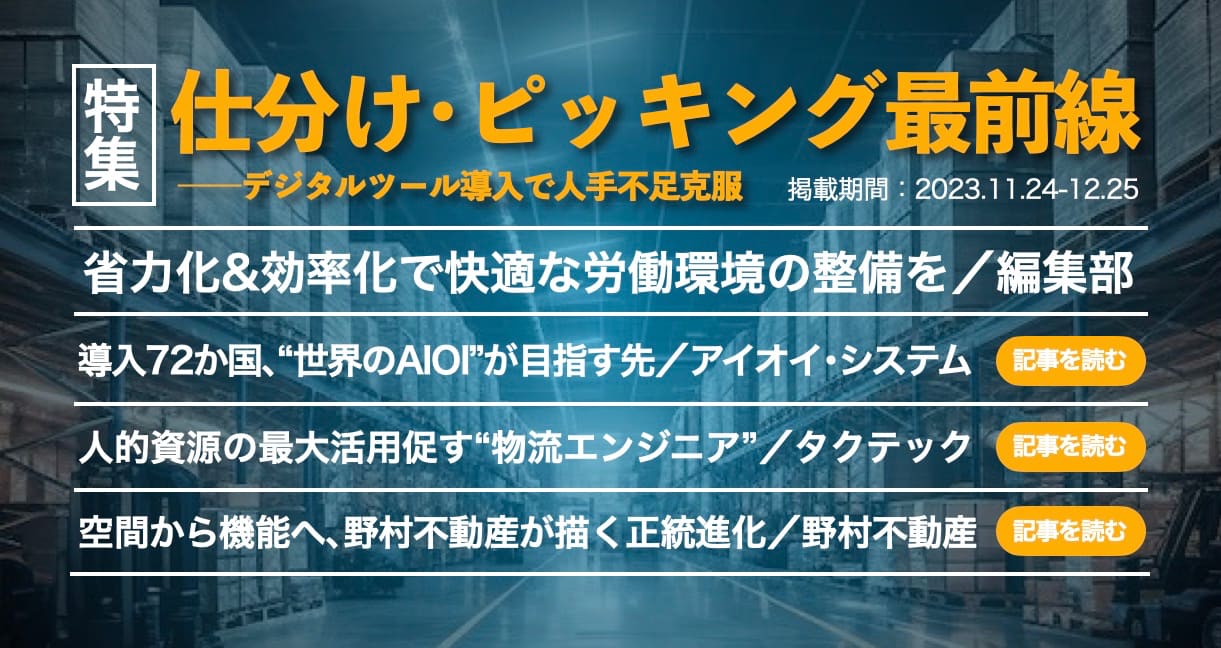 特集

仕分け・ピッキング最前線

——デジタルツール導入で人手不足克服

掲載期間：2023.11.24-12.25

省力化&効率化で快適な労働環境の整備を／編集部

導入72か国、“世界のAIOI”が目指す先／アイオイ・システム 記事を読む

人的資源の最大活用促す“物流エンジニア”／タクテック 記事を読む

空間から機能へ、野村不動産が描く正統進化／野村不動産 記事を読む